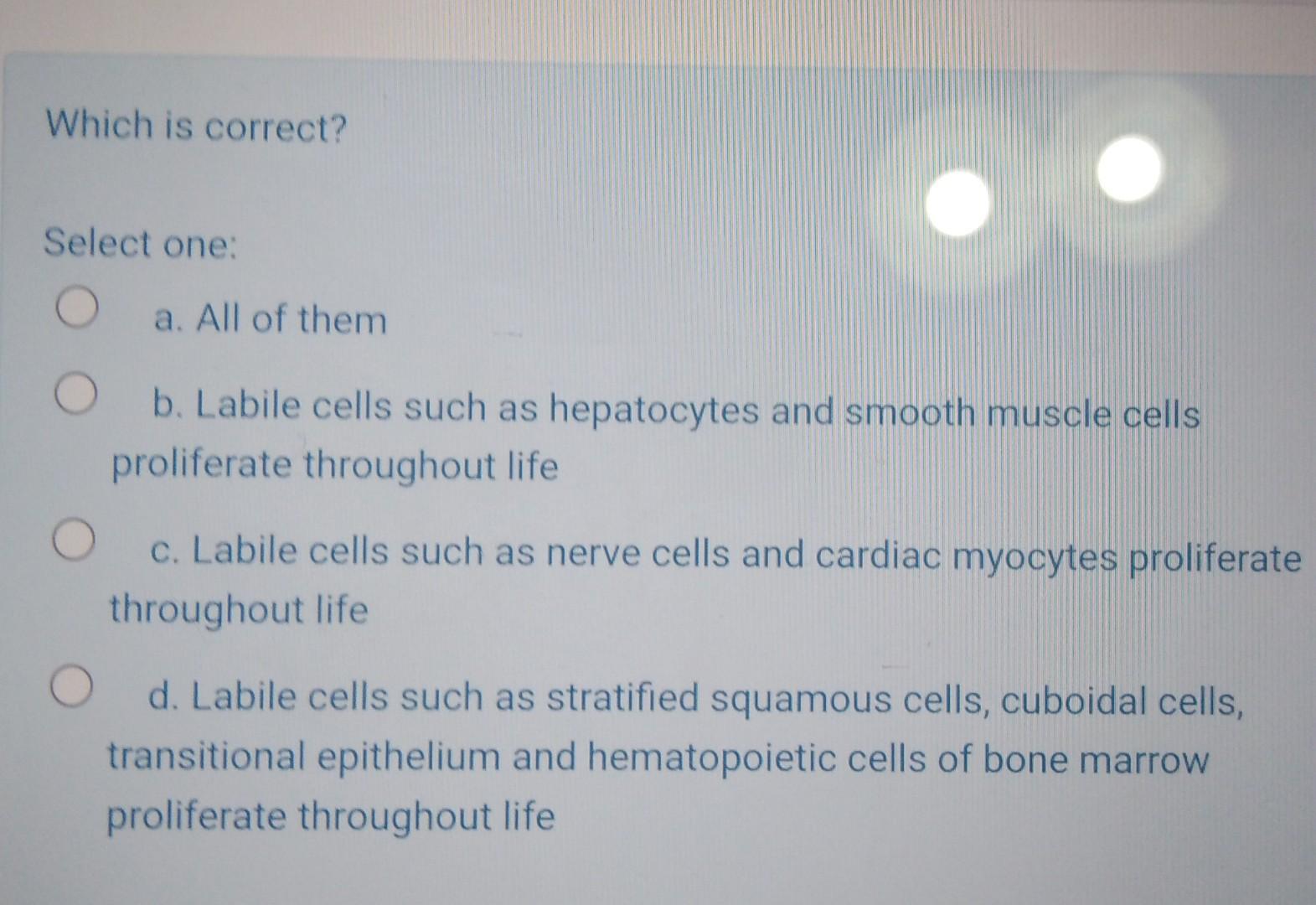 Which is correct?

Select one:

a. All of them

b. Labile cells such as hepatocytes and smooth muscle cells proliferate throughout life

c. Labile cells such as nerve cells and cardiac myocytes proliferate throughout life

d. Labile cells such as stratified squamous cells, cuboidal cells, transitional epithelium and hematopoietic cells of bone marrow proliferate throughout life